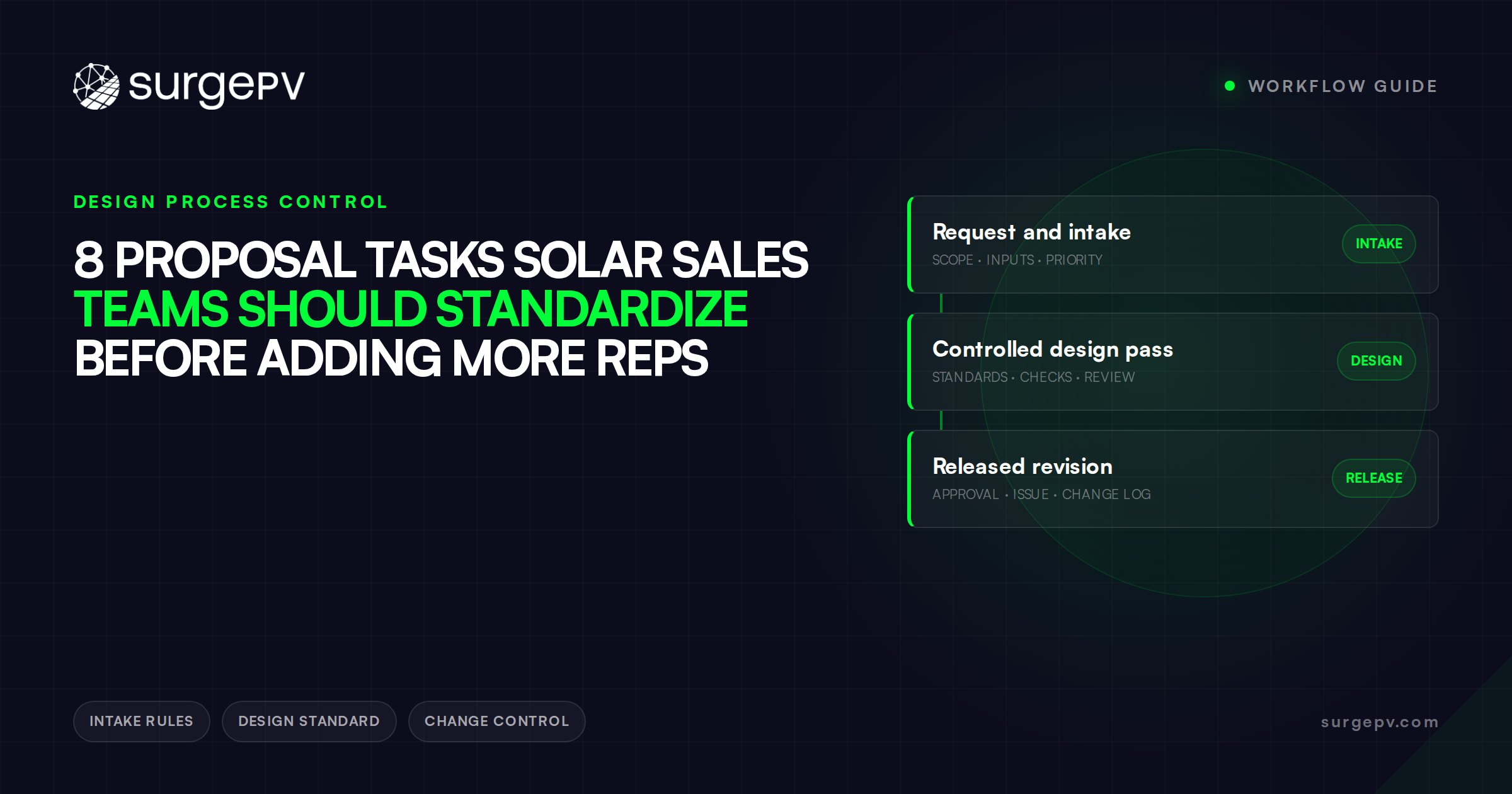 surgePV

WORKFLOW GUIDE

DESIGN PROCESS CONTROL

8 PROPOSAL TASKS SOLAR SALES TEAMS SHOULD STANDARDIZE BEFORE ADDING MORE REPS

Request and intake
SCOPE · INPUTS · PRIORITY
INTAKE

Controlled design pass
STANDARDS · CHECKS · REVIEW
DESIGN

Released revision
APPROVAL · ISSUE · CHANGE LOG
RELEASE

INTAKE RULES
DESIGN STANDARD
CHANGE CONTROL

surgepv.com